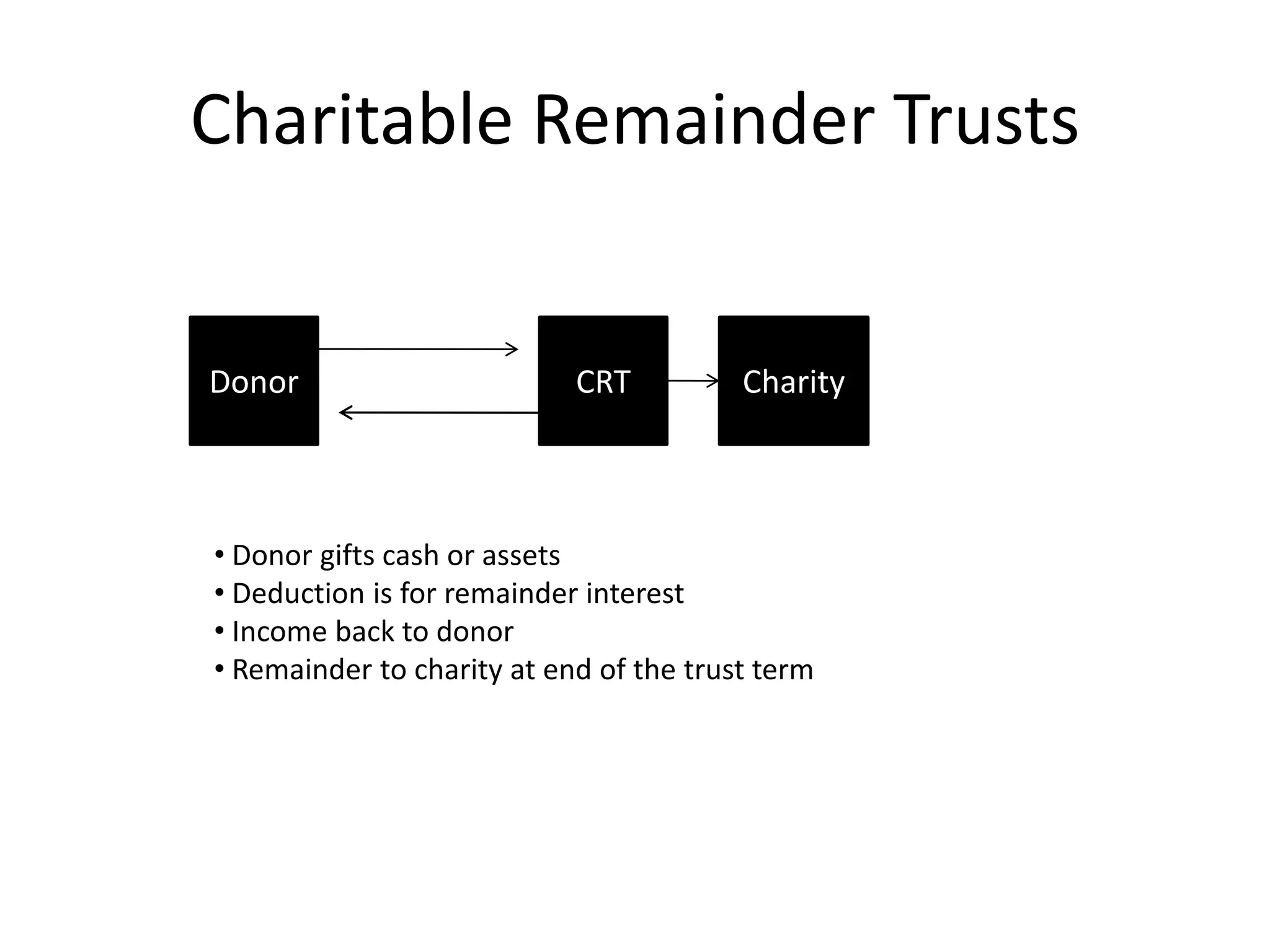 Charitable Remainder Trusts

Donor

CRT

Charity

• Donor gifts cash or assets
• Deduction is for remainder interest
• Income back to donor
• Remainder to charity at end of the trust term